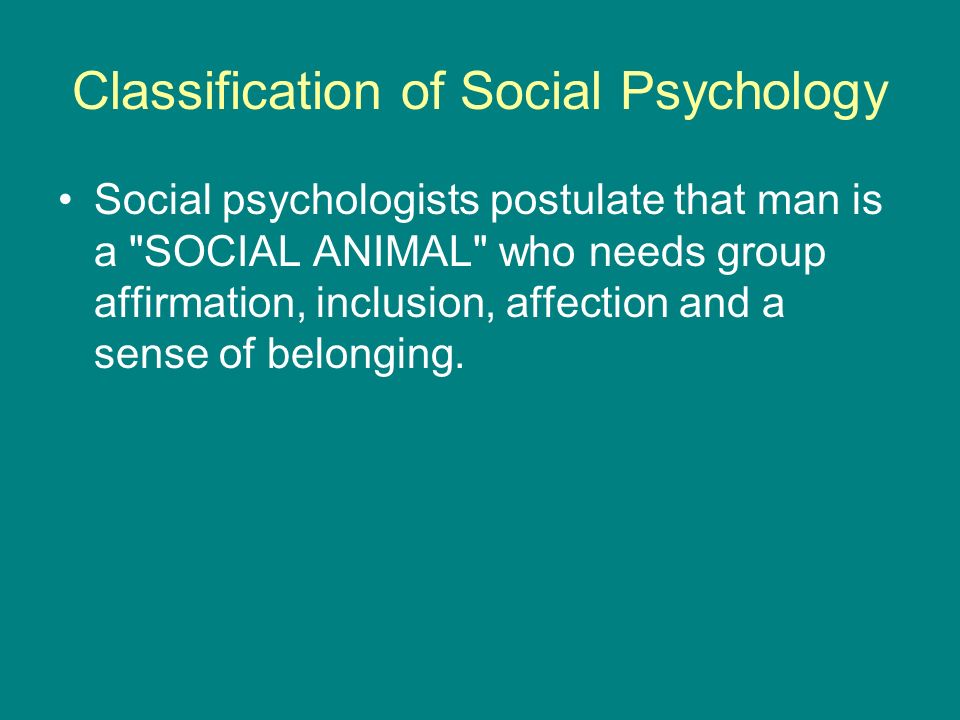 Classification of Social Psychology

• Social psychologists postulate that man is a "SOCIAL ANIMAL" who needs group affirmation, inclusion, affection and a sense of belonging.